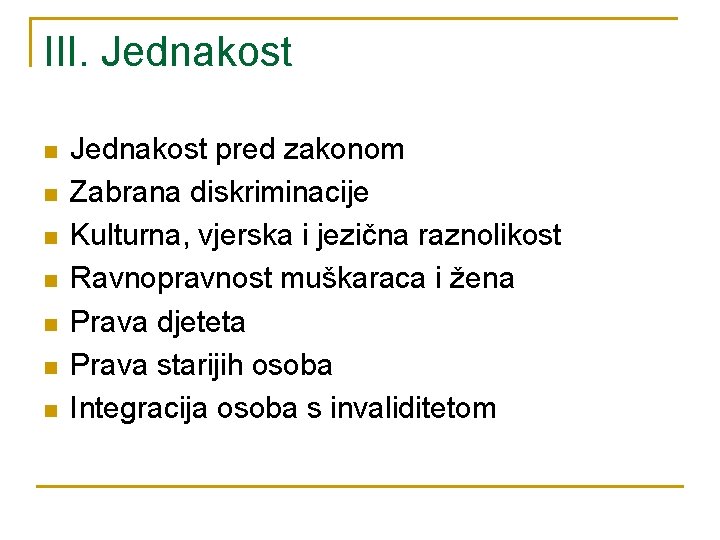 III. Jednakost

• Jednakost pred zakonom
• Zabrana diskriminacije
• Kulturna, vjerska i jezična raznolikost
• Ravnopravnost muškaraca i žena
• Prava djeteta
• Prava starijih osoba
• Integracija osoba s invaliditetom